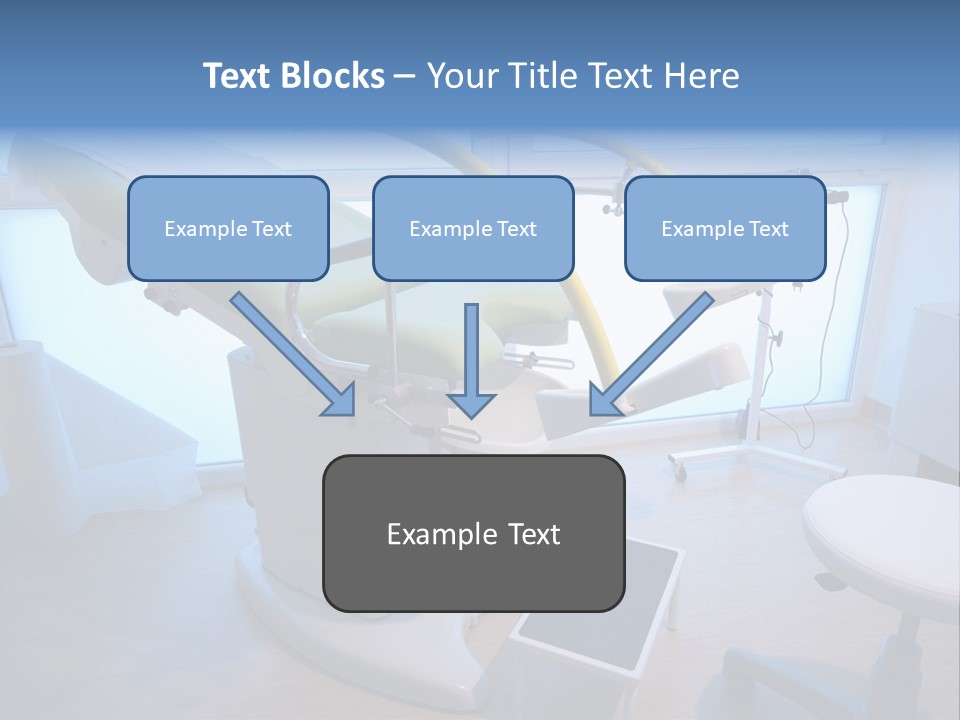 Text Blocks – Your Title Text Here

Example Text

Example Text

Example Text

Example Text